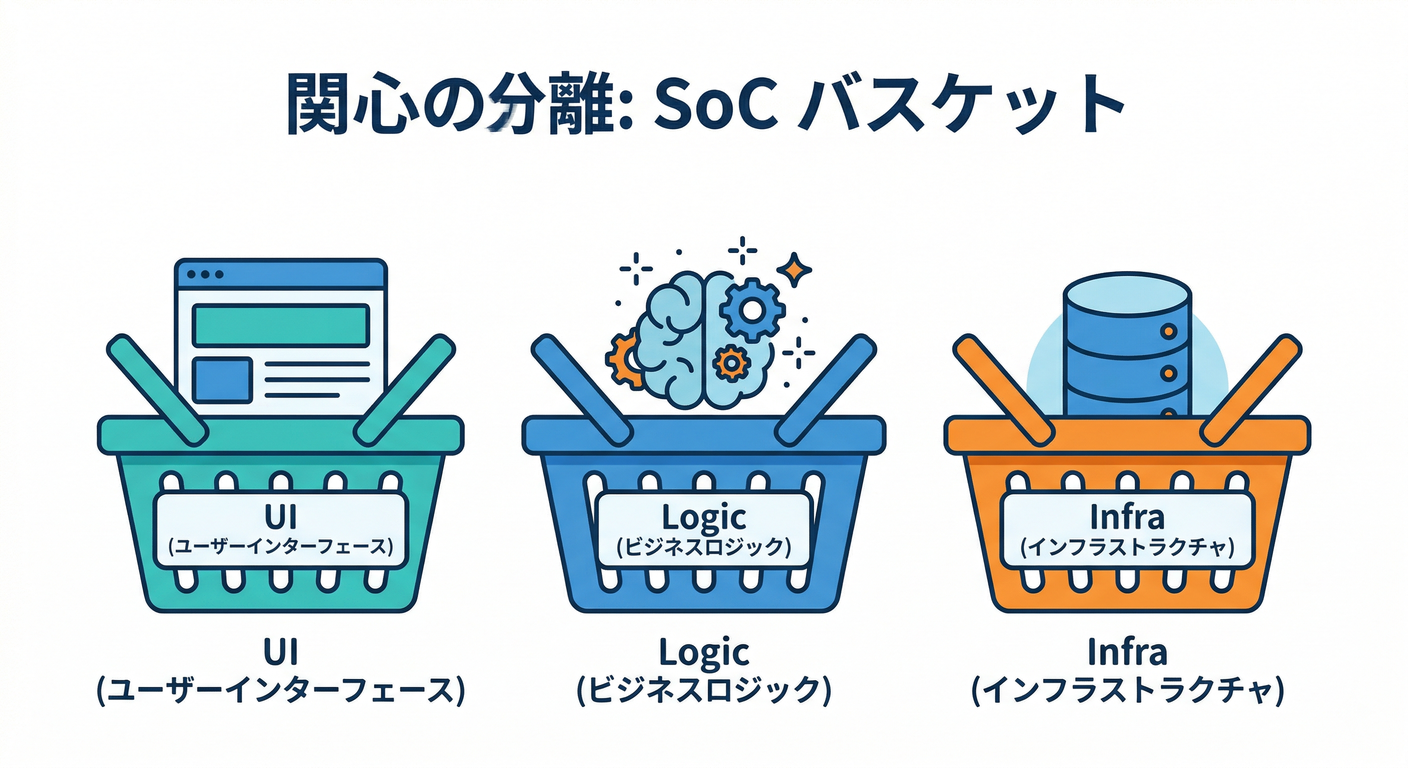 関心の分離: SoC バスケット

UI
(ユーザーインターフェース)

Logic
(ビジネスロジック)

Infra
(インフラストラクチャ)

UI
(ユーザーインターフェース)

Logic
(ビジネスロジック)

Infra
(インフラストラクチャ)